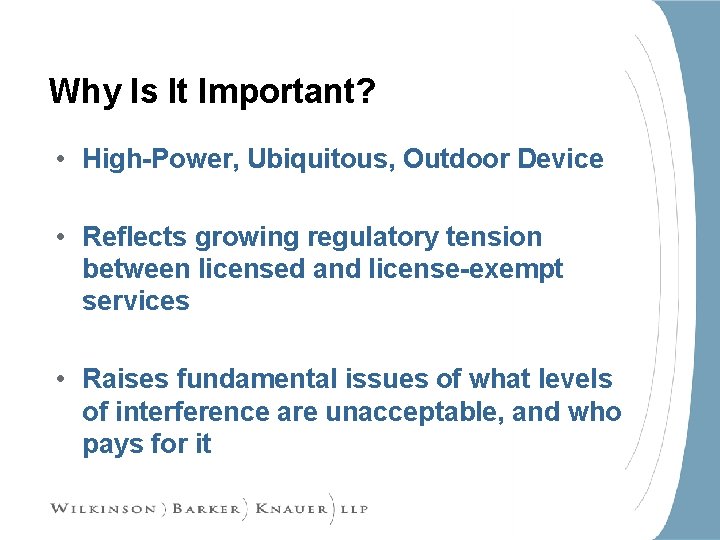 Why Is It Important?

• High-Power, Ubiquitous, Outdoor Device

• Reflects growing regulatory tension between licensed and license-exempt services

• Raises fundamental issues of what levels of interference are unacceptable, and who pays for it

WILKINSON ) BARKER ) KNAUER ) LLP